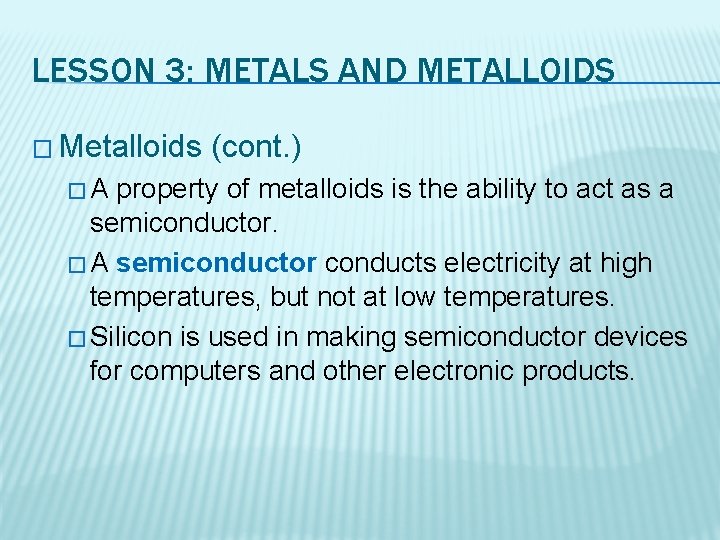 LESSON 3: METALS AND METALLOIDS

□ Metalloids (cont.)

□ A property of metalloids is the ability to act as a semiconductor.

□ A semiconductor conducts electricity at high temperatures, but not at low temperatures.

□ Silicon is used in making semiconductor devices for computers and other electronic products.